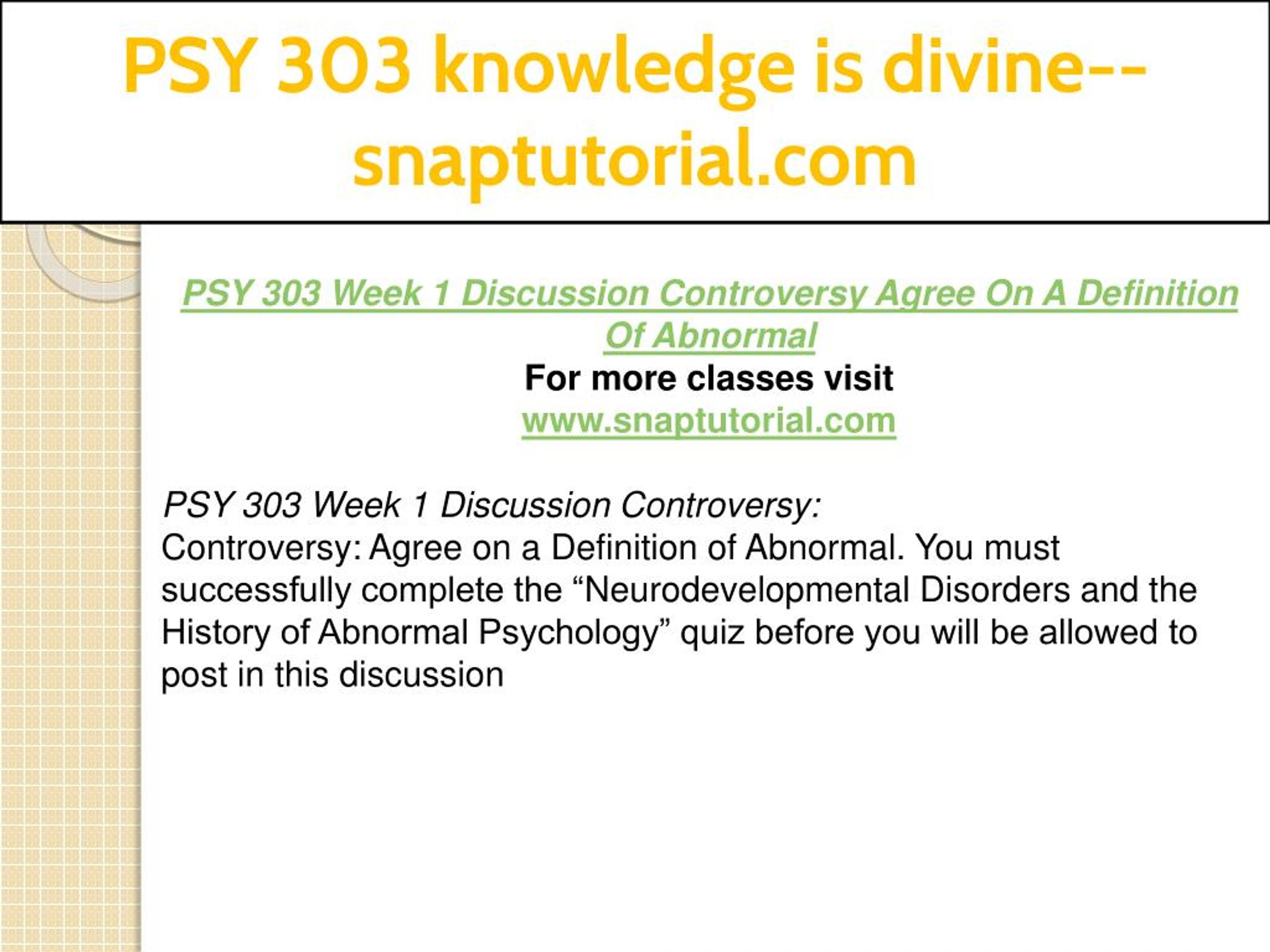 PSY 303 knowledge is divine--snaptutorial.com

PSY 303 Week 1 Discussion Controversy Agree On A Definition Of Abnormal
For more classes visit
www.snaptutorial.com

PSY 303 Week 1 Discussion Controversy:
Controversy: Agree on a Definition of Abnormal. You must successfully complete the “Neurodevelopmental Disorders and the History of Abnormal Psychology” quiz before you will be allowed to post in this discussion